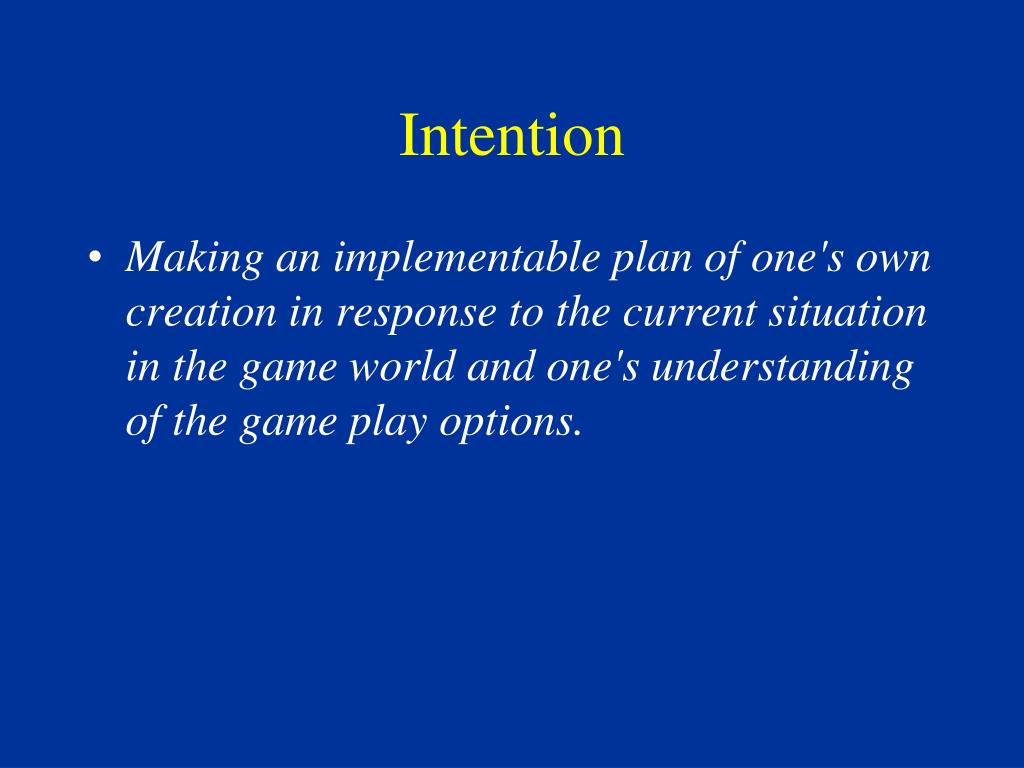 Intention

• Making an implementable plan of one's own creation in response to the current situation in the game world and one's understanding of the game play options.